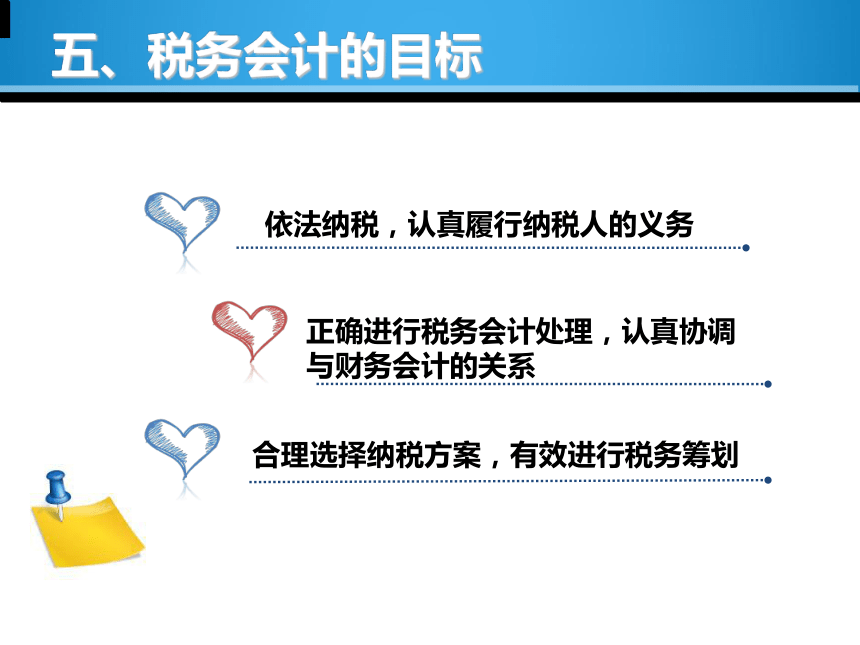 五、税务会计的目标

依法纳税，认真履行纳税人的义务

正确进行税务会计处理，认真协调与财务会计的关系

合理选择纳税方案，有效进行税务筹划